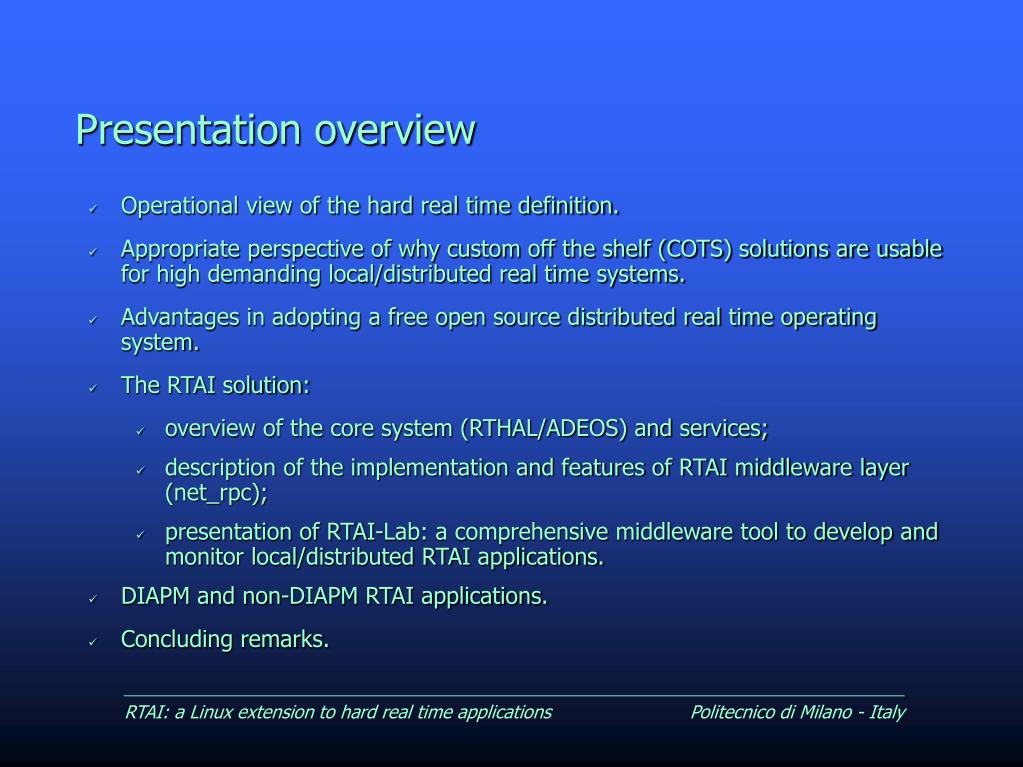 Presentation overview

✓ Operational view of the hard real time definition.

✓ Appropriate perspective of why custom off the shelf (COTS) solutions are usable for high demanding local/distributed real time systems.

✓ Advantages in adopting a free open source distributed real time operating system.

✓ The RTAI solution:

✓ overview of the core system (RTHAL/ADEOS) and services;

✓ description of the implementation and features of RTAI middleware layer (net_rpc);

✓ presentation of RTAI-Lab: a comprehensive middleware tool to develop and monitor local/distributed RTAI applications.

✓ DIAPM and non-DIAPM RTAI applications.

✓ Concluding remarks.

RTAI: a Linux extension to hard real time applications

Politecnico di Milano - Italy